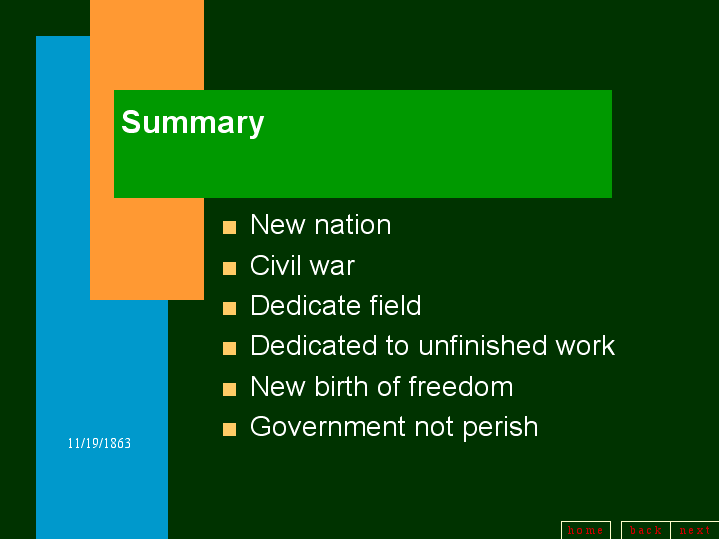 Summary

- New nation
- Civil war
- Dedicate field
- Dedicated to unfinished work
- New birth of freedom
- Government not perish

11/19/1863

home back next